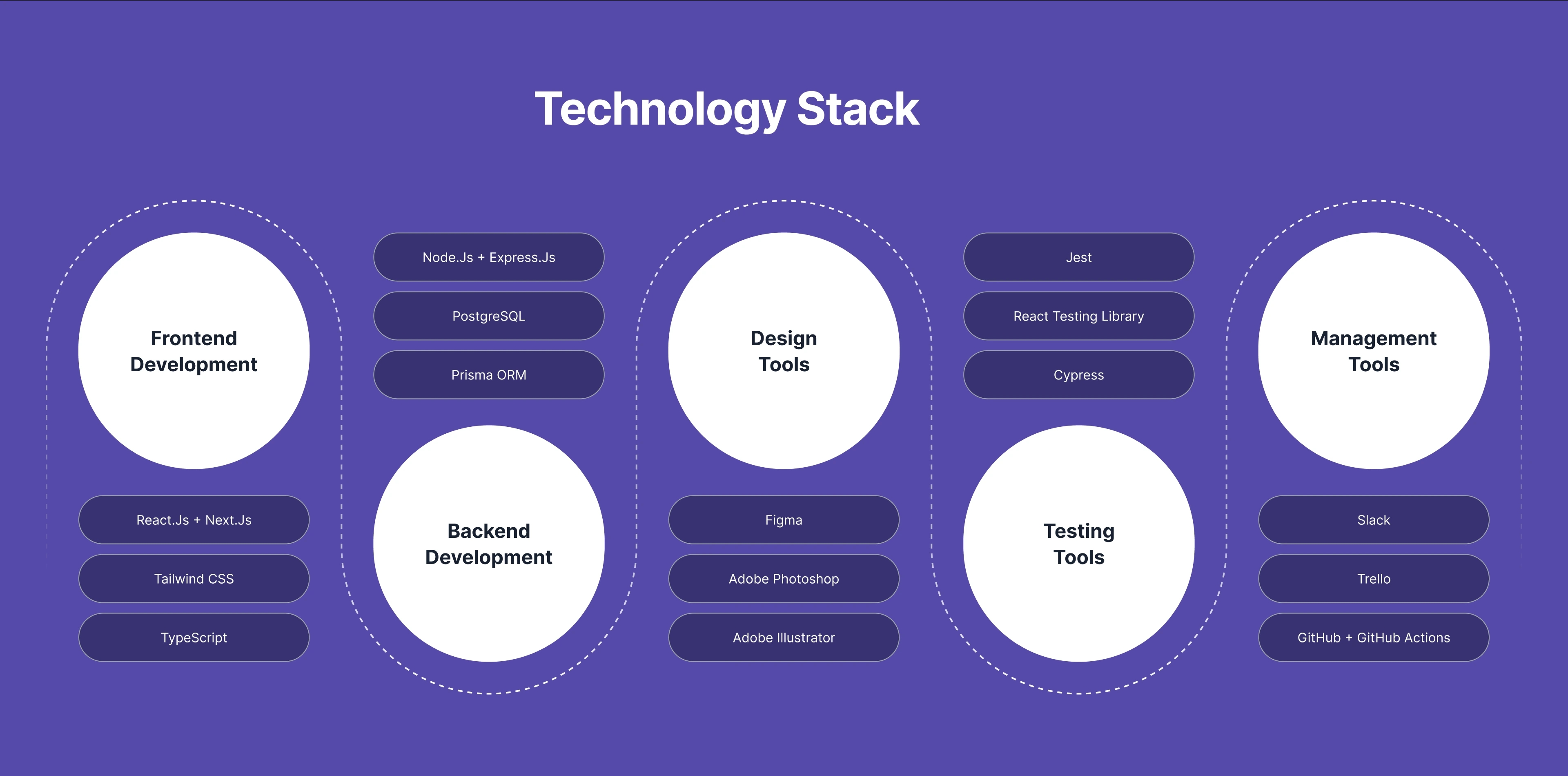 Technology Stack

Frontend Development

React.Js + Next.Js

Tailwind CSS

TypeScript

Node.Js + Express.Js

PostgreSQL

Prisma ORM

Backend Development

Design Tools

Figma

Adobe Photoshop

Adobe Illustrator

Jest

React Testing Library

Cypress

Testing Tools

Management Tools

Slack

Trello

GitHub + GitHub Actions